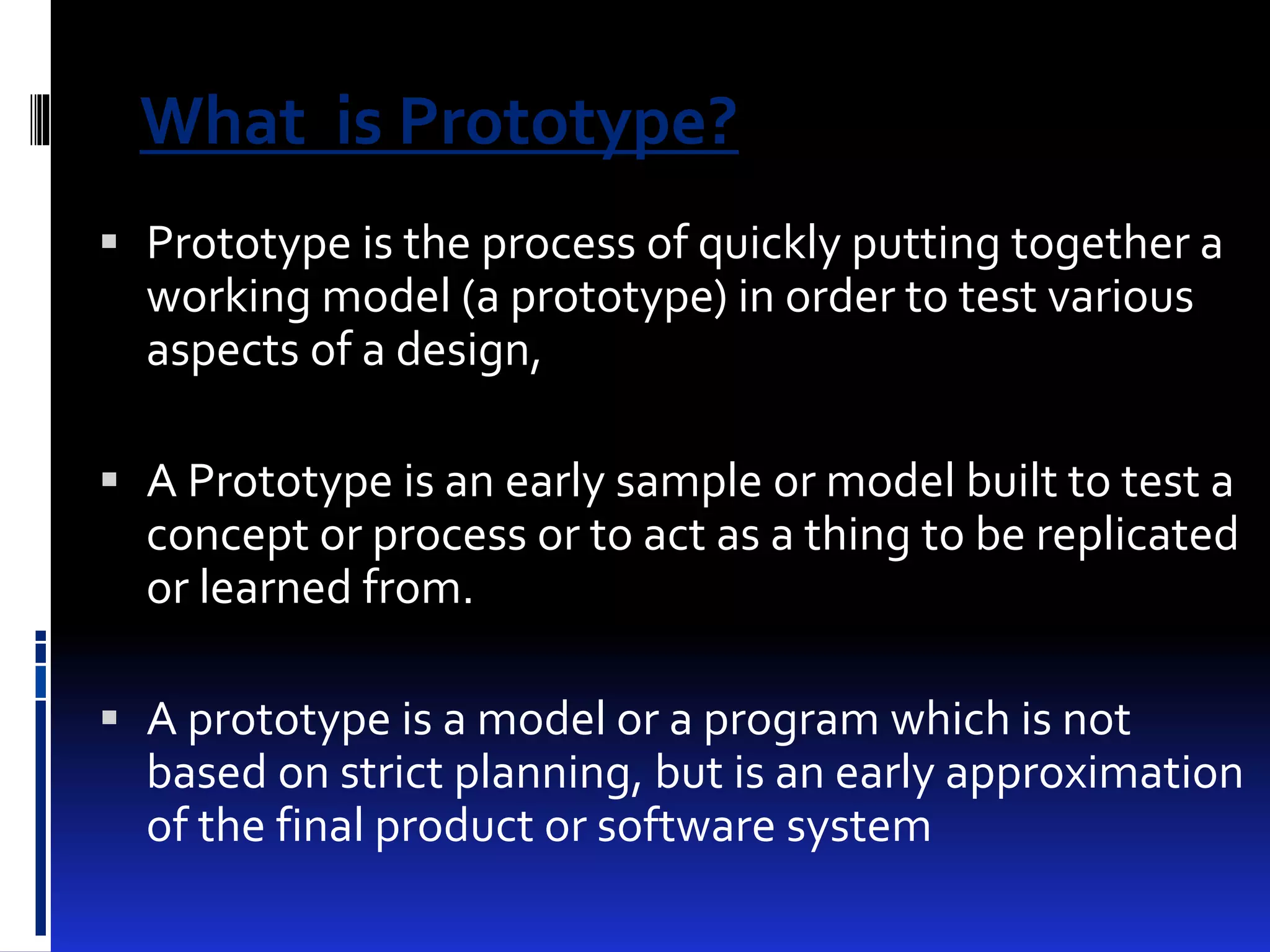 What  is Prototype?

▪ Prototype is the process of quickly putting together a working model (a prototype) in order to test various aspects of a design,

▪ A Prototype is an early sample or model built to test a concept or process or to act as a thing to be replicated or learned from.

▪ A prototype is a model or a program which is not based on strict planning, but is an early approximation of the final product or software system